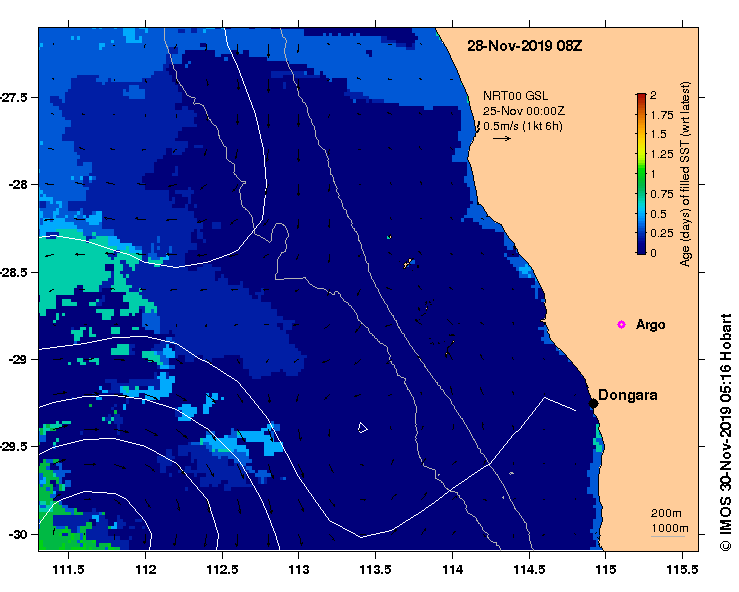 28-Nov-2019 08Z

NRT00 GSL
25-Nov 00:00Z
0.5m/s (1kt 6h)

2
1.75
1.5
1.25
1
0.75
0.5
0.25
0
Age (days) of filled SST (wrt latest)

Argo

Dongara

200m
1000m

© IMOS 30-Nov-2019 05:16 Hobart

-27.5
-28
-28.5
-29
-29.5
-30

111.5
112
112.5
113
113.5
114
114.5
115
115.5